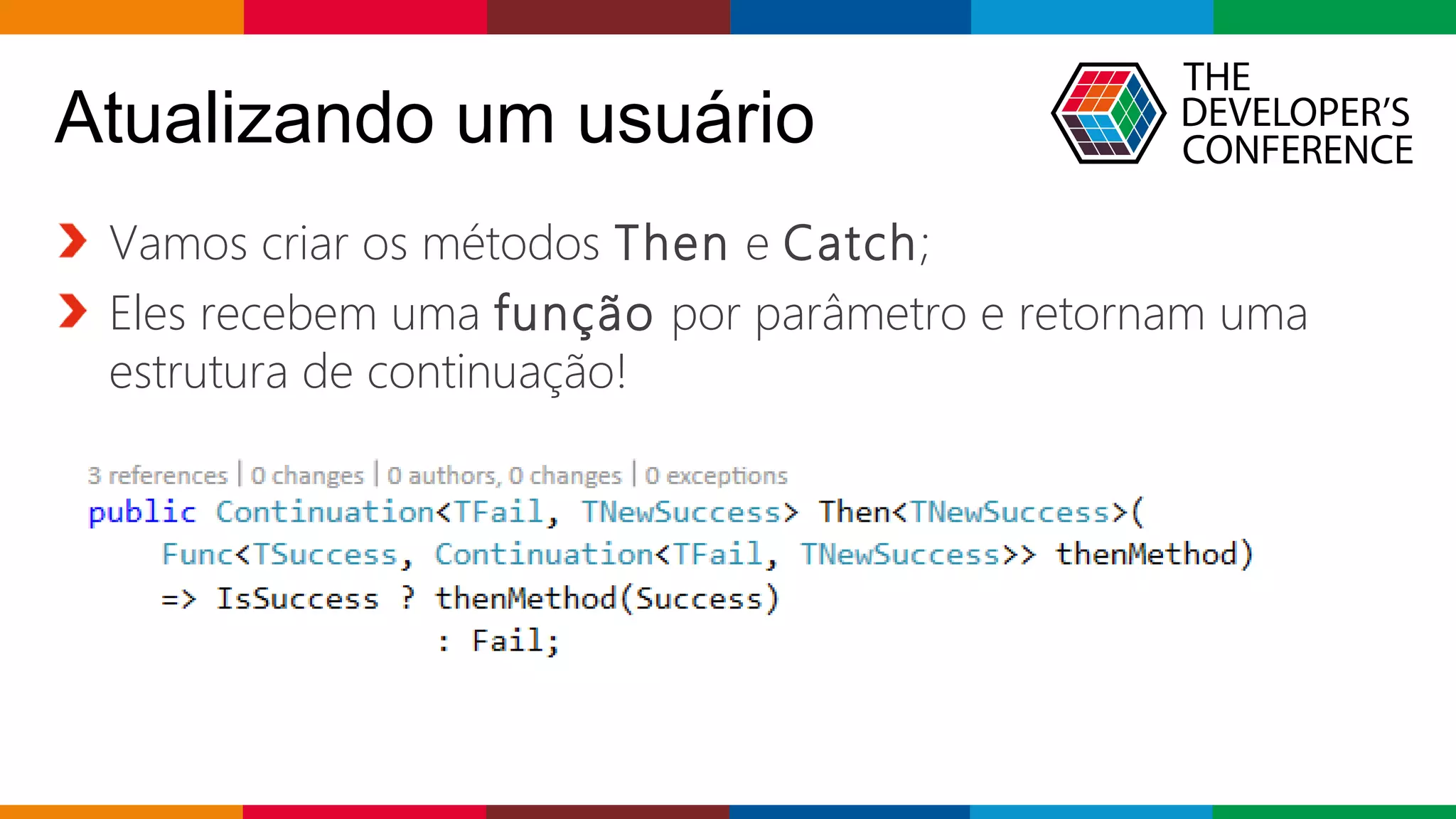 Atualizando um usuário

THE DEVELOPER'S CONFERENCE

Vamos criar os métodos Then e Catch;

Eles recebem uma função por parâmetro e retornam uma estrutura de continuação!

3 references | 0 changes | 0 authors, 0 changes | 0 exceptions
public Continuation<TFail, TNewSuccess> Then<TNewSuccess>(
    Func<TSuccess, Continuation<TFail, TNewSuccess>> thenMethod)
    => IsSuccess ? thenMethod(Success)
                 : Fail;